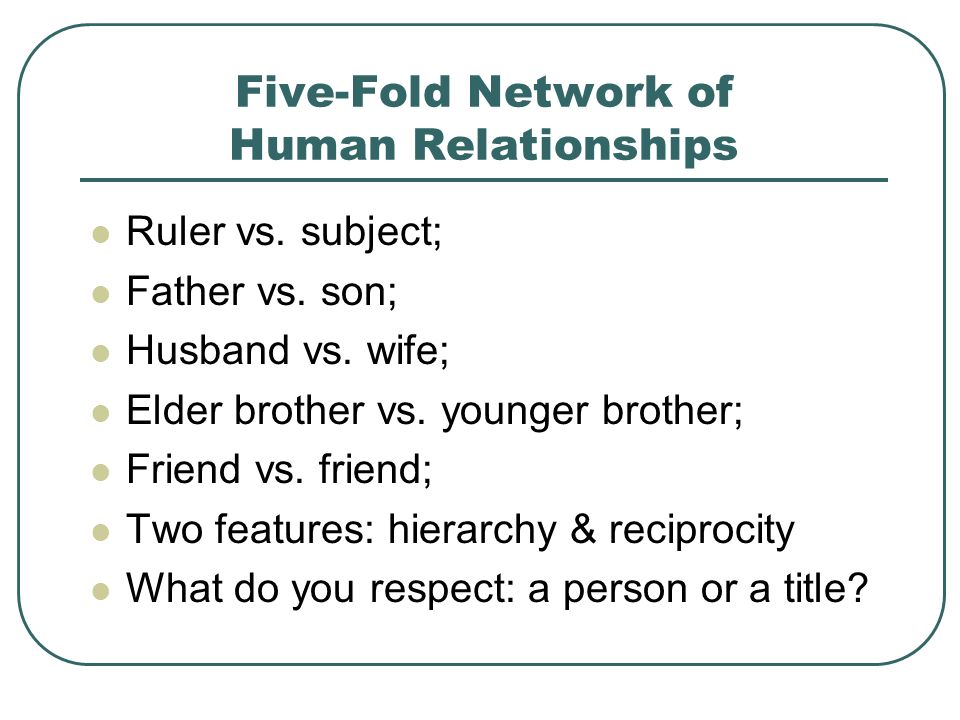 Five-Fold Network of Human Relationships

- Ruler vs. subject;
- Father vs. son;
- Husband vs. wife;
- Elder brother vs. younger brother;
- Friend vs. friend;
- Two features: hierarchy & reciprocity
- What do you respect: a person or a title?